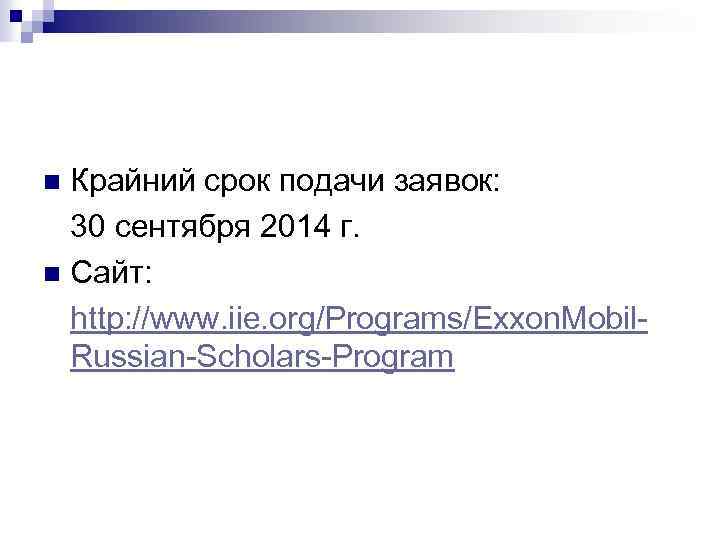 Крайний срок подачи заявок:
30 сентября 2014 г.

Сайт:
http://www.iie.org/Programs/ExxonMobil-Russian-Scholars-Program